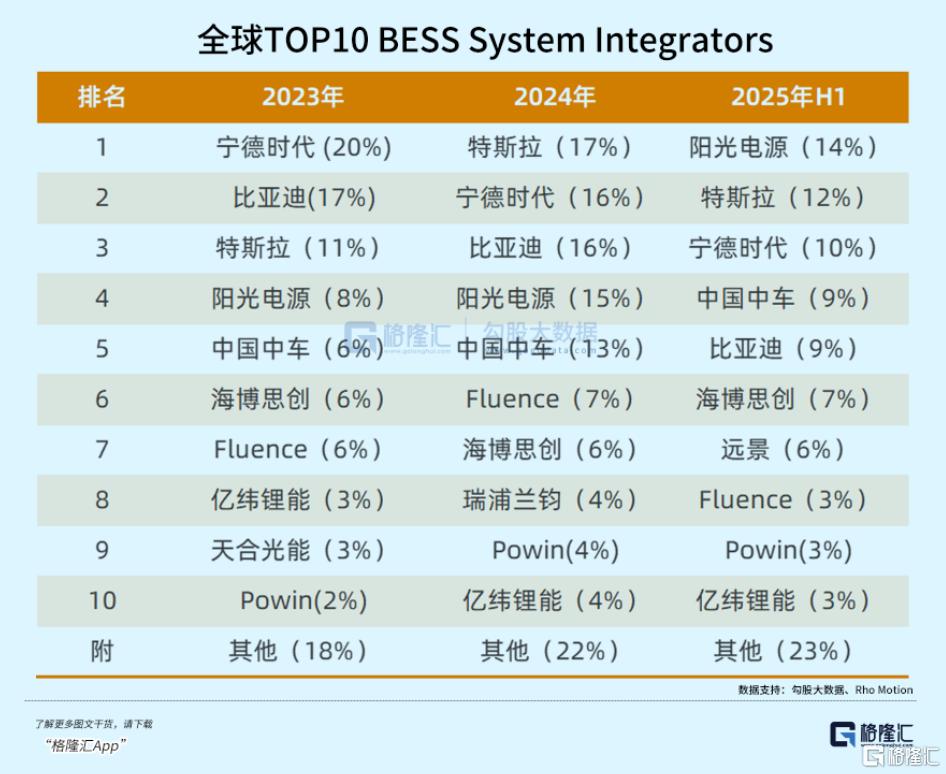 全球TOP10 BESS System Integrators

| 排名 | 2023年 | 2024年 | 2025年H1 |
|---|---|---|---|
| 1 | 宁德时代 (20%) | 特斯拉（17%） | 阳光电源（14%） |
| 2 | 比亚迪(17%) | 宁德时代（16%） | 特斯拉（12%） |
| 3 | 特斯拉（11%） | 比亚迪（16%） | 宁德时代（10%） |
| 4 | 阳光电源（8%） | 阳光电源（15%） | 中国中车（9%） |
| 5 | 中国中车（6%） | 中国中车（13%） | 比亚迪（9%） |
| 6 | 海博思创（6%） | Fluence（7%） | 海博思创（7%） |
| 7 | Fluence（6%） | 海博思创（6%） | 远景（6%） |
| 8 | 亿纬锂能（3%） | 瑞浦兰钧（4%） | Fluence（3%） |
| 9 | 天合光能（3%） | Powin(4%) | Powin(3%) |
| 10 | Powin(2%) | 亿纬锂能（4%） | 亿纬锂能（3%） |
| 附 | 其他（18%） | 其他（22%） | 其他（23%） |

格隆汇 | 勾股大数据

数据支持：勾股大数据、Rho Motion

了解更多图文干货，请下载
“格隆汇App”

格隆汇

格隆汇